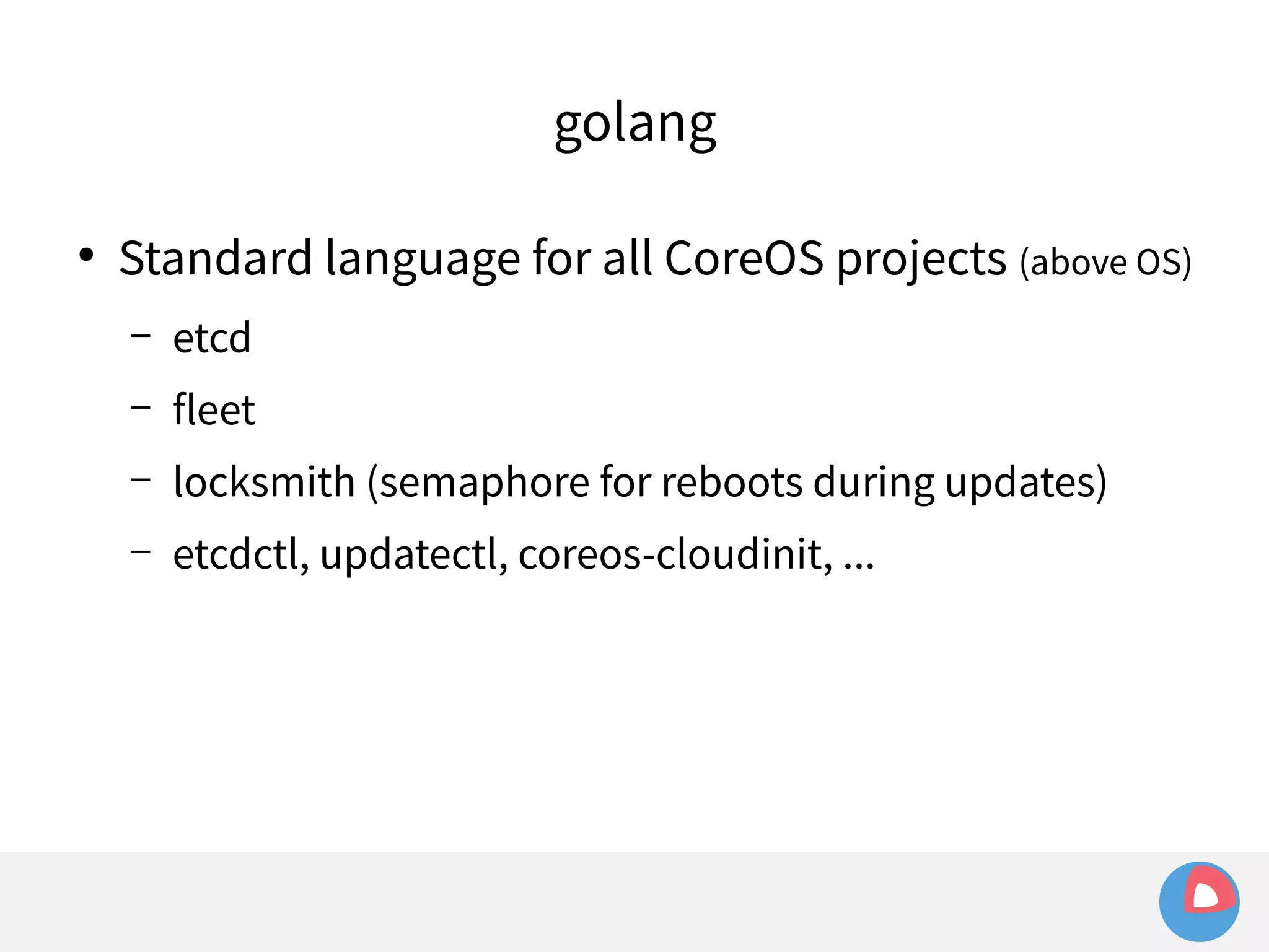 golang

• Standard language for all CoreOS projects (above OS)
  – etcd
  – fleet
  – locksmith (semaphore for reboots during updates)
  – etcdctl, updatectl, coreos-cloudinit, ...